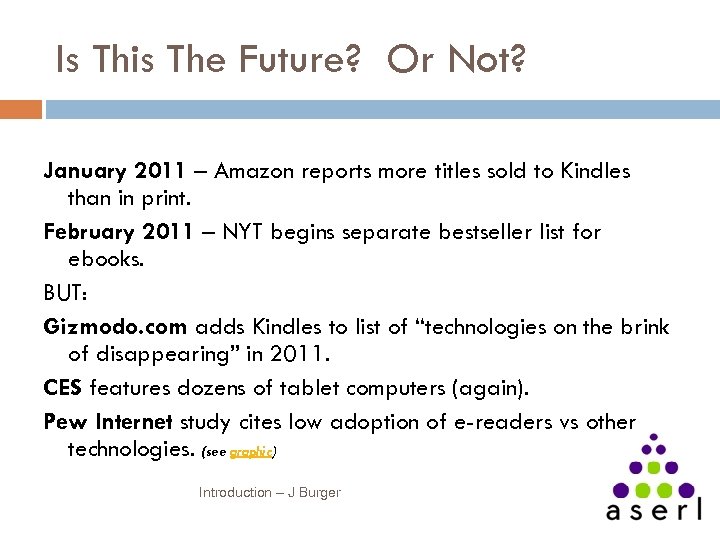 Is This The Future?  Or Not?

January 2011 – Amazon reports more titles sold to Kindles than in print.

February 2011 – NYT begins separate bestseller list for ebooks.

BUT:

Gizmodo.com adds Kindles to list of “technologies on the brink of disappearing” in 2011.

CES features dozens of tablet computers (again).

Pew Internet study cites low adoption of e-readers vs other technologies. (see graphic)

Introduction – J Burger

aserl